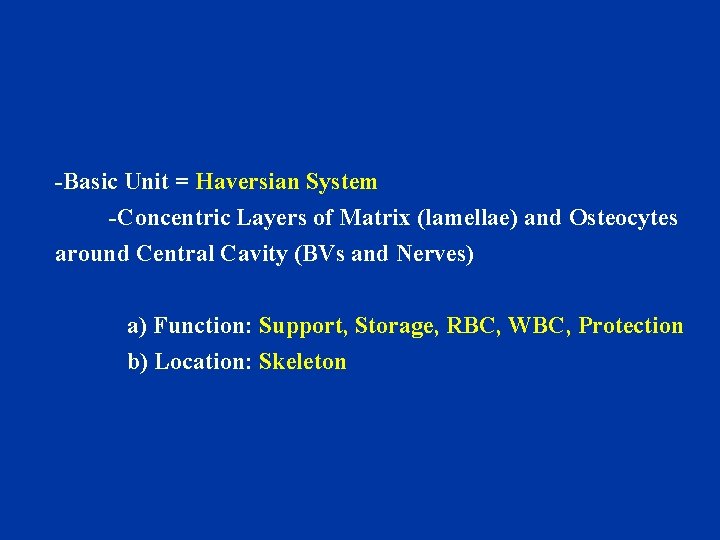 -Basic Unit = Haversian System

-Concentric Layers of Matrix (lamellae) and Osteocytes around Central Cavity (BVs and Nerves)

a) Function: Support, Storage, RBC, WBC, Protection
b) Location: Skeleton